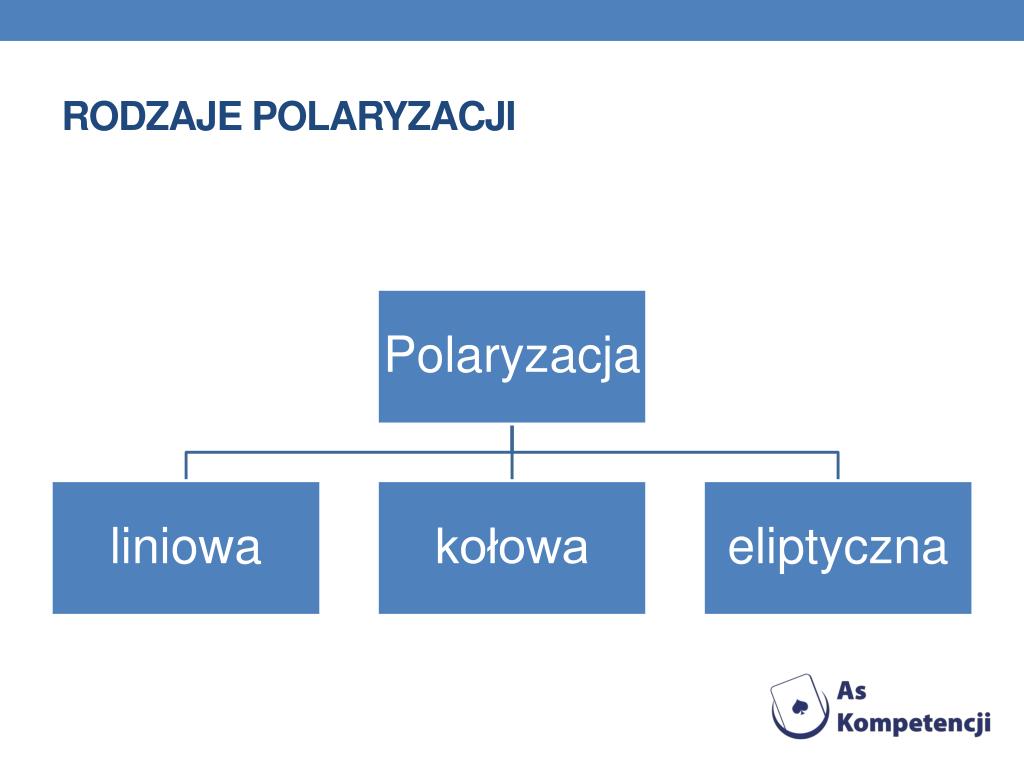 RODZAJE POLARYZACJI

Polaryzacja

liniowa

kołowa

eliptyczna

As Kompetencji